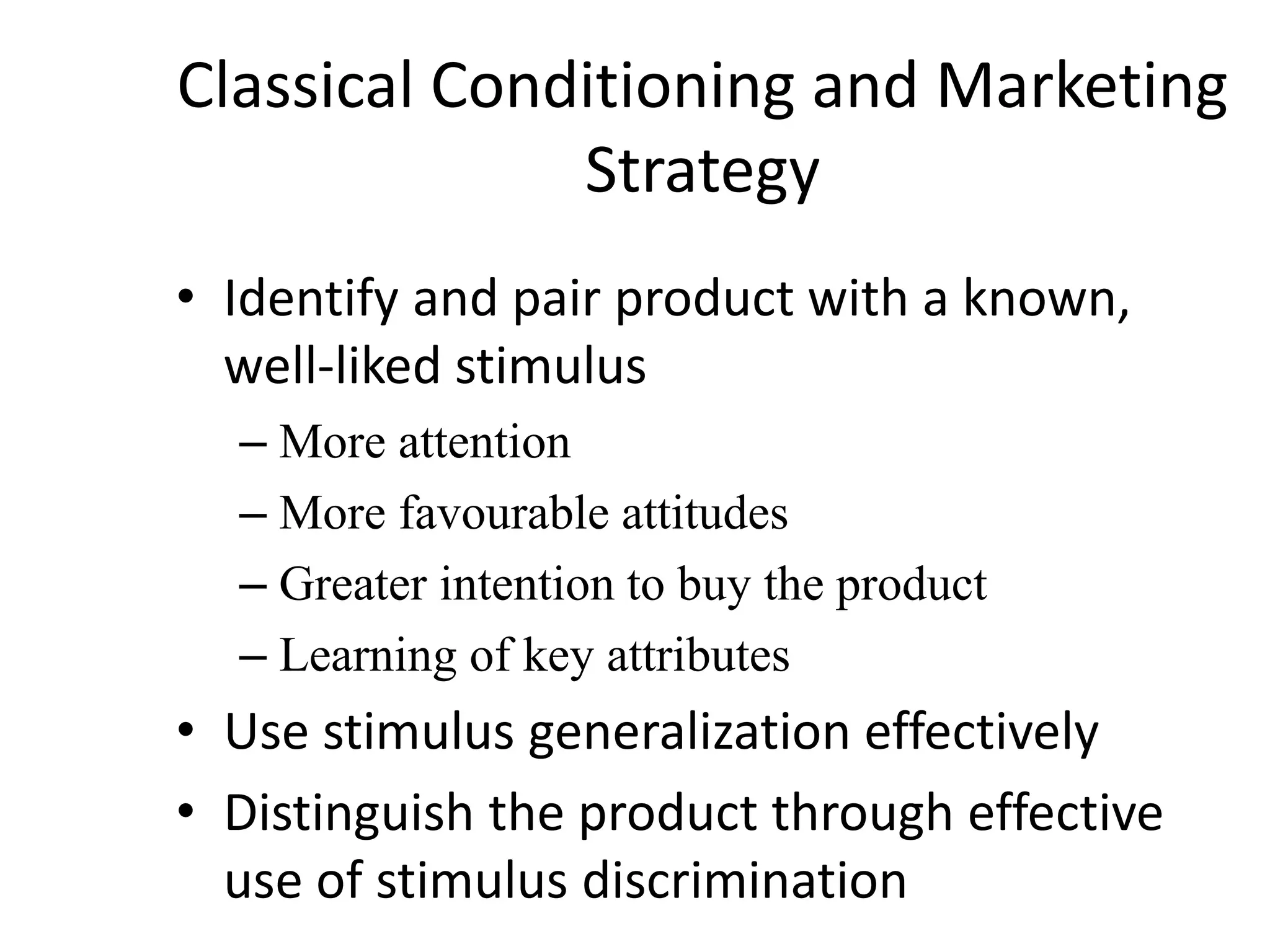 Classical Conditioning and Marketing Strategy

• Identify and pair product with a known, well-liked stimulus
– More attention
– More favourable attitudes
– Greater intention to buy the product
– Learning of key attributes
• Use stimulus generalization effectively
• Distinguish the product through effective use of stimulus discrimination